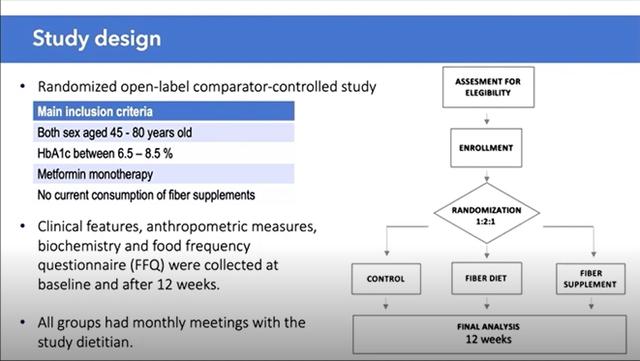 Study design

• Randomized open-label comparator-controlled study

| Main inclusion criteria |
|---|
| Both sex aged 45 - 80 years old |
| HbA1c between 6.5 – 8.5 % |
| Metformin monotherapy |
| No current consumption of fiber supplements |

• Clinical features, anthropometric measures, biochemistry and food frequency questionnaire (FFQ) were collected at baseline and after 12 weeks.

• All groups had monthly meetings with the study dietitian.

ASSESMENT FOR ELEGIBILITY

ENROLLMENT

RANDOMIZATION 1:2:1

CONTROL

FIBER DIET

FIBER SUPPLEMENT

FINAL ANALYSIS
12 weeks